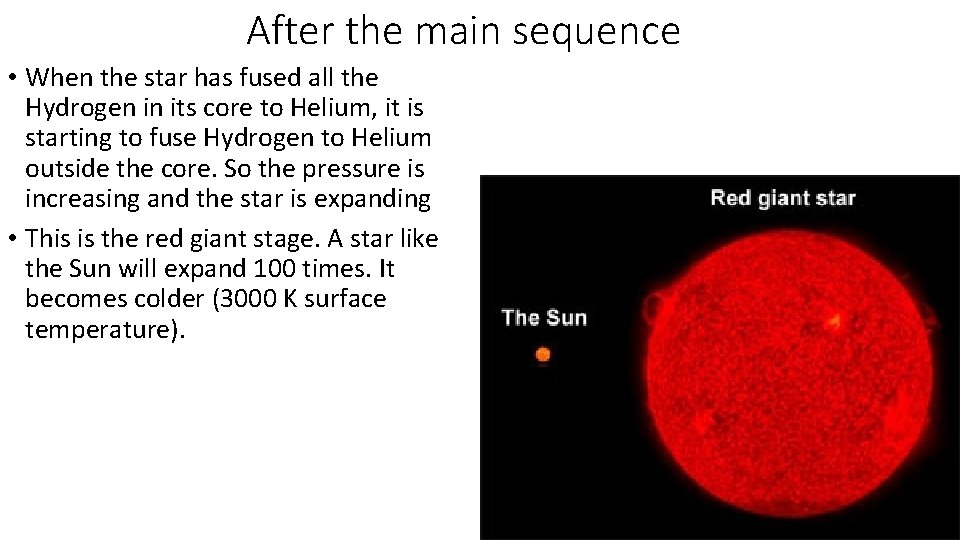 After the main sequence

• When the star has fused all the Hydrogen in its core to Helium, it is starting to fuse Hydrogen to Helium outside the core. So the pressure is increasing and the star is expanding

• This is the red giant stage. A star like the Sun will expand 100 times. It becomes colder (3000 K surface temperature).

Red giant star

The Sun